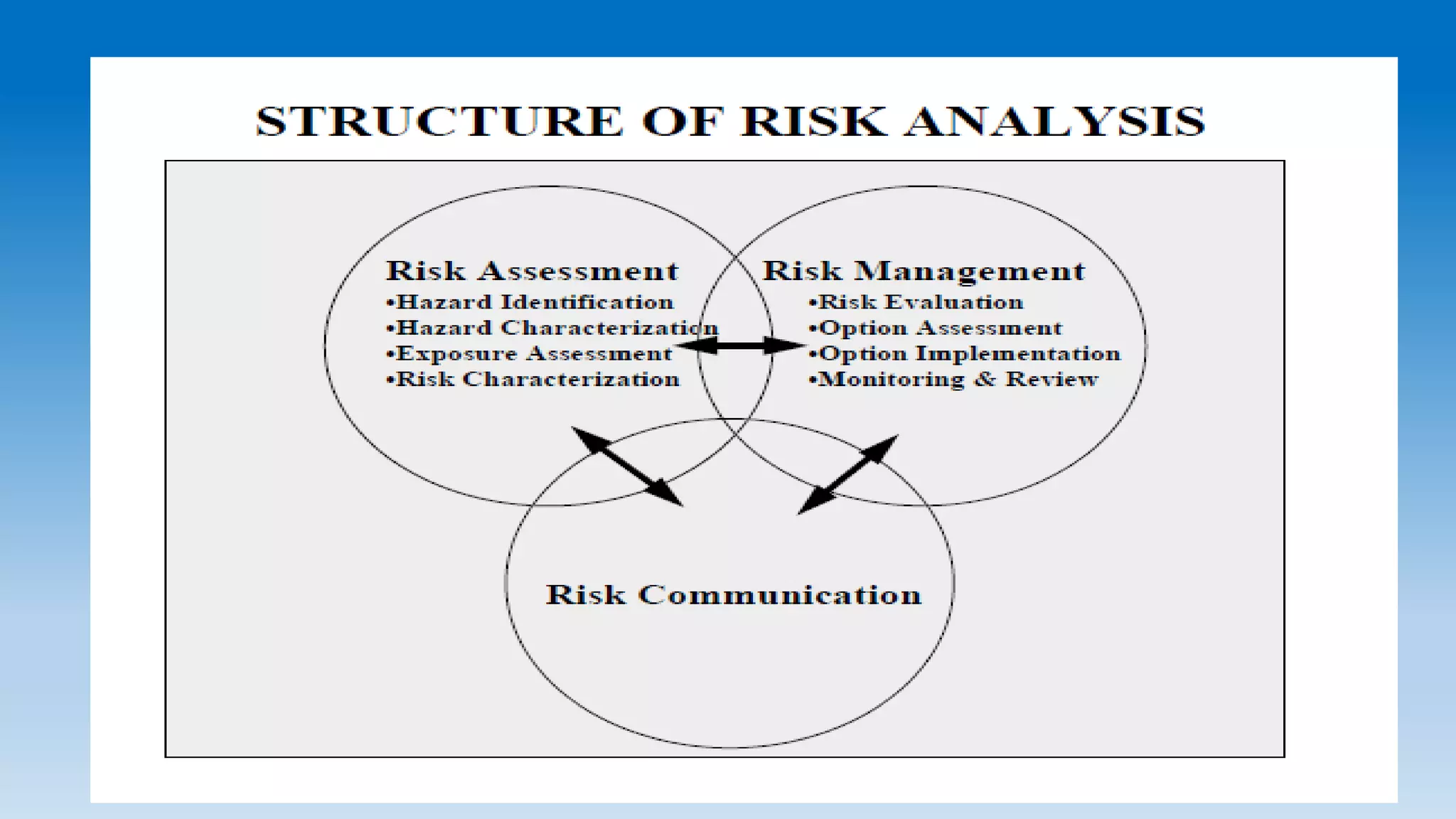 STRUCTURE OF RISK ANALYSIS

Risk Assessment
•Hazard Identification
•Hazard Characterization
•Exposure Assessment
•Risk Characterization

Risk Management
•Risk Evaluation
•Option Assessment
•Option Implementation
•Monitoring & Review

Risk Communication